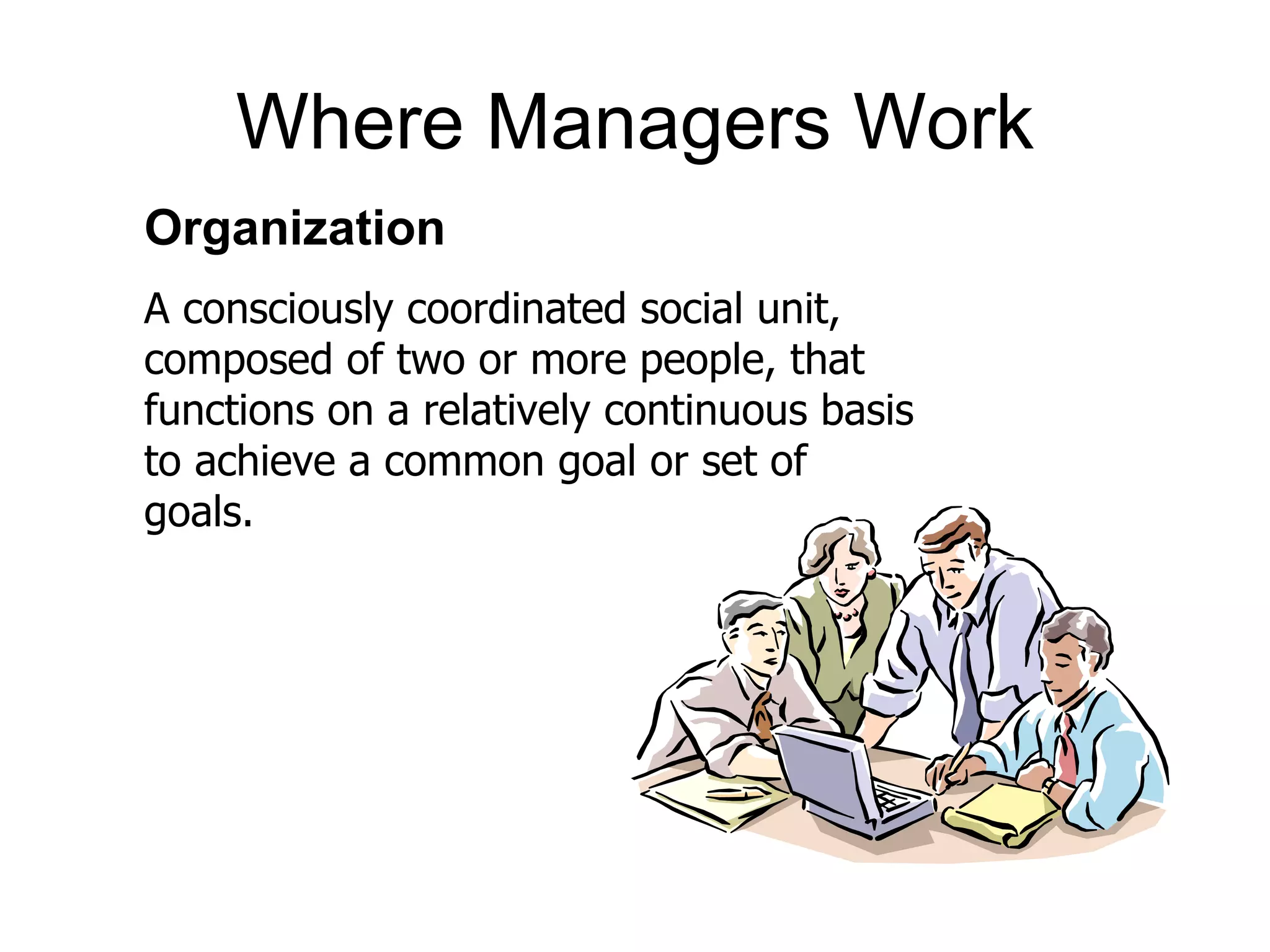 Where Managers Work

Organization

A consciously coordinated social unit, composed of two or more people, that functions on a relatively continuous basis to achieve a common goal or set of goals.